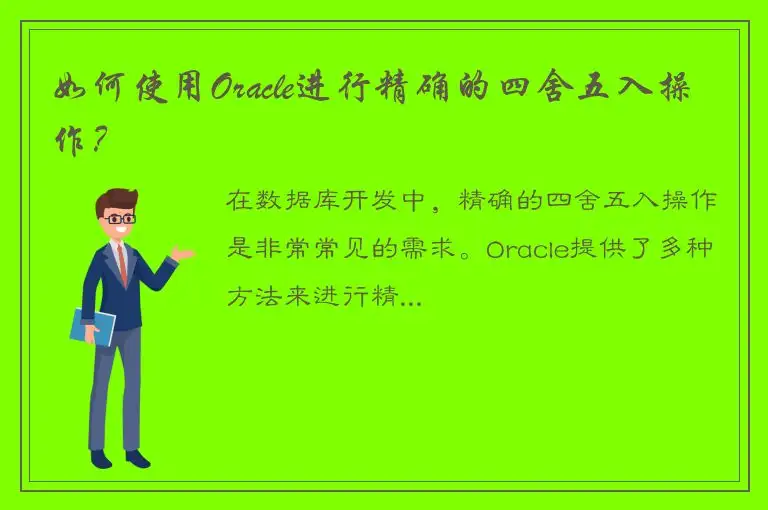 如何使用Oracle进行精确的四舍五入操作？

在数据库开发中，精确的四舍五入操作是非常常见的需求。Oracle提供了多种方法来进行精...